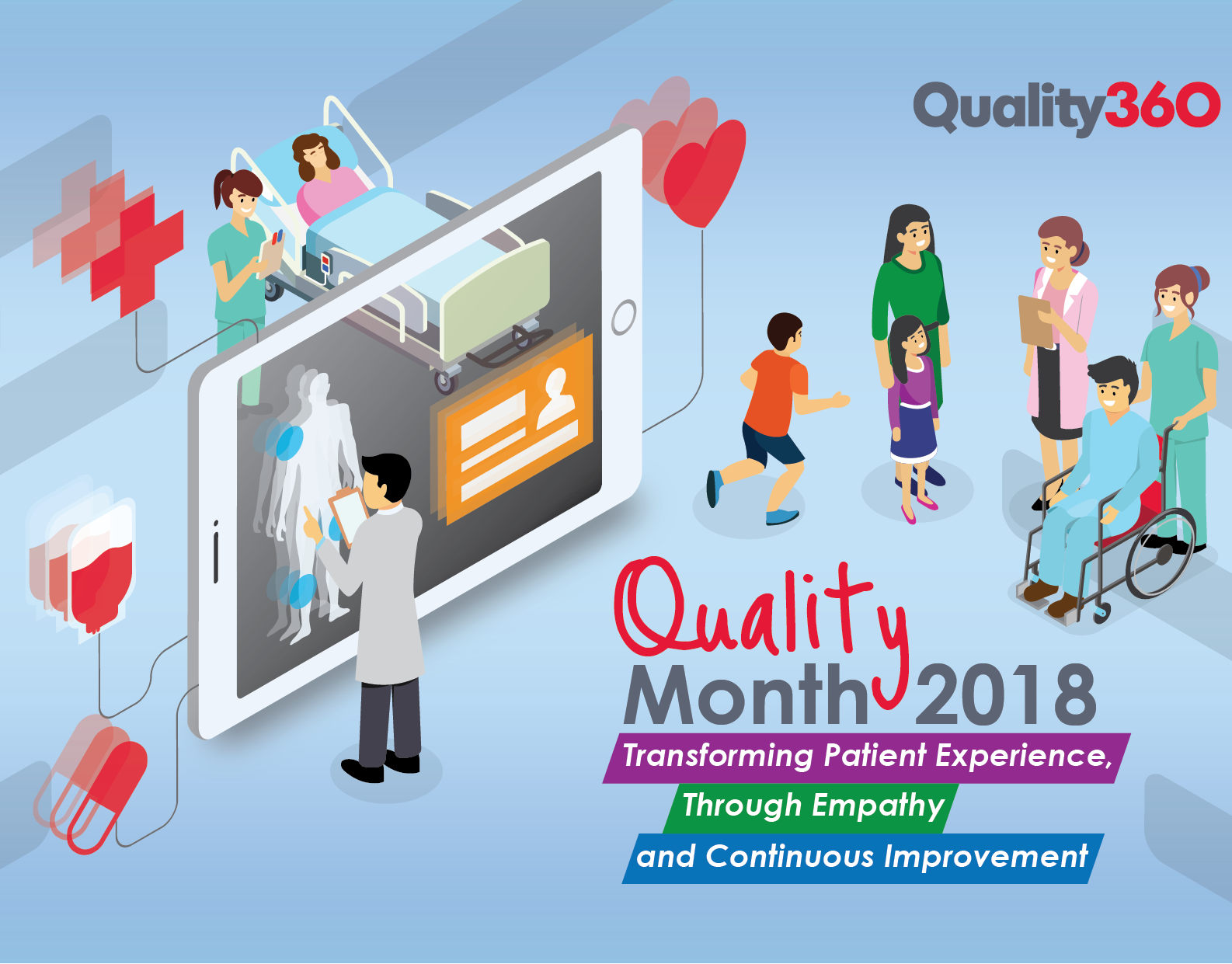 Quality360

Quality Month 2018

Transforming Patient Experience,

Through Empathy

and Continuous Improvement